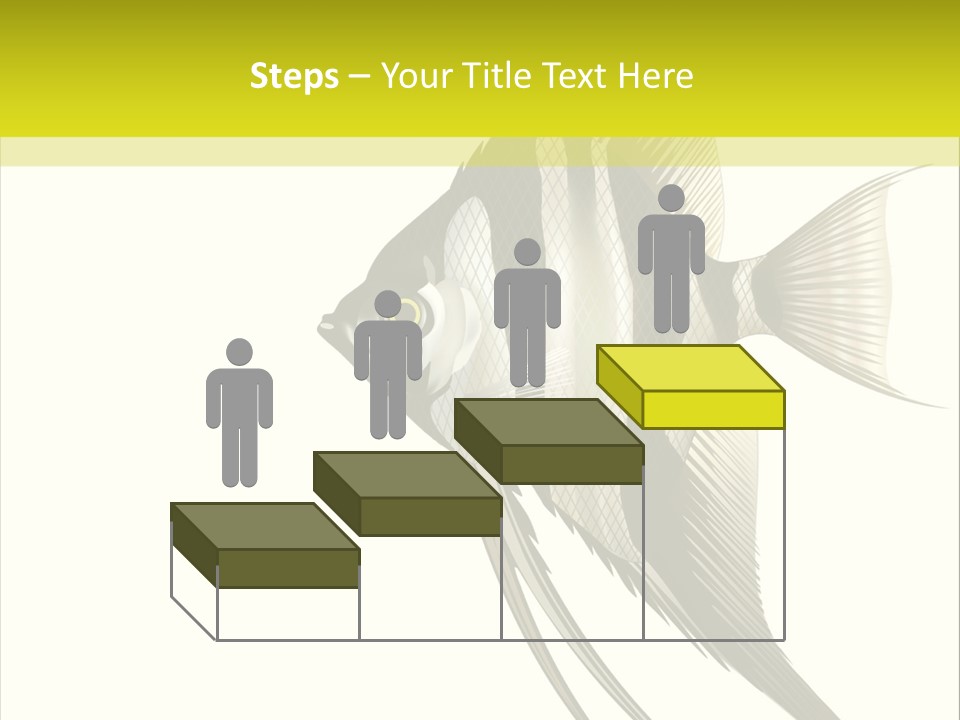 Steps – Your Title Text Here